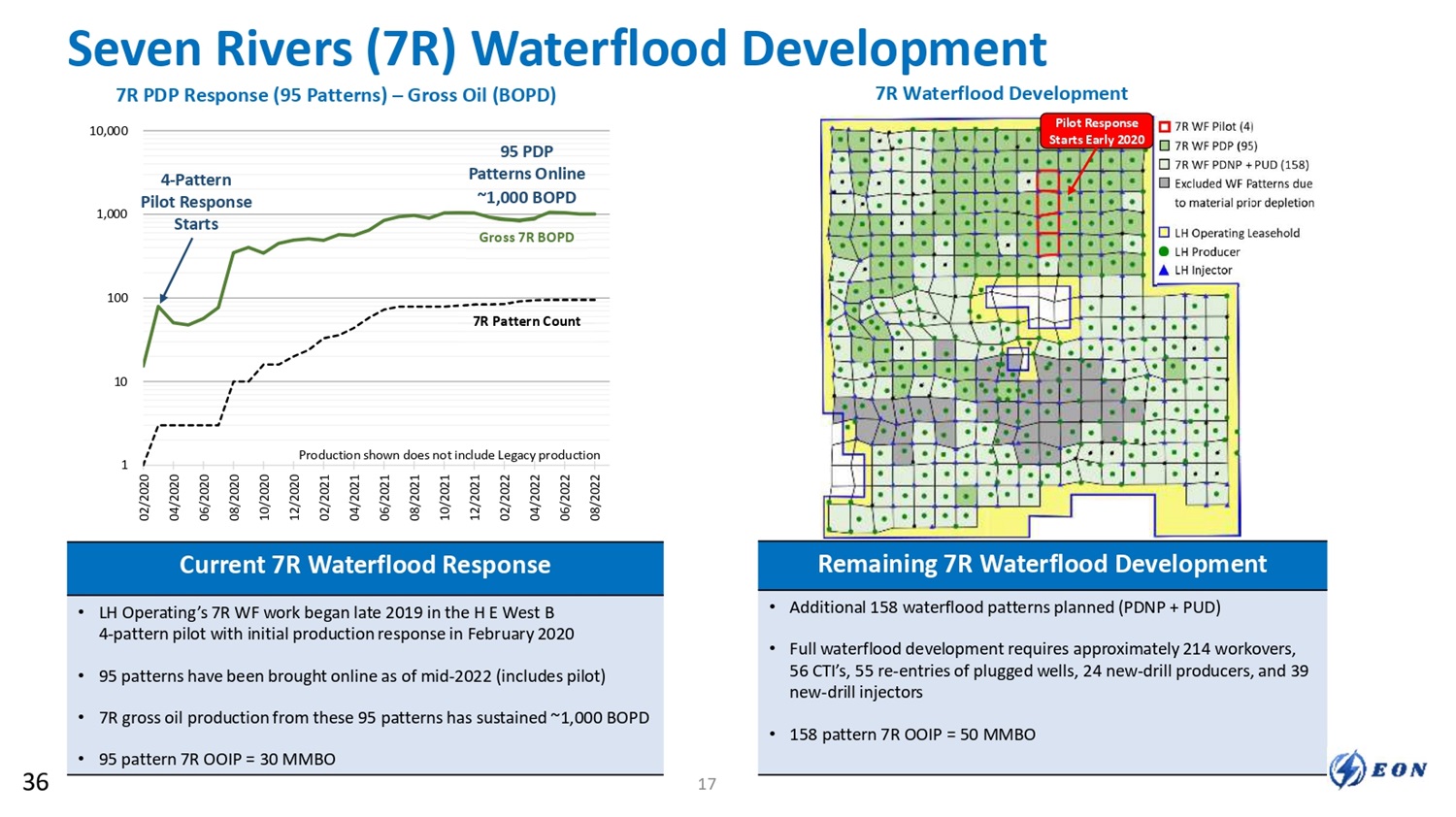 Seven Rivers (7R) Waterflood Development

7R PDP Response (95 Patterns) – Gross Oil (BOPD)

10,000
1,000
100
10
1

4-Pattern Pilot Response Starts

95 PDP Patterns Online ~1,000 BOPD

Gross 7R BOPD

7R Pattern Count

Production shown does not include Legacy production

02/2020 04/2020 06/2020 08/2020 10/2020 12/2020 02/2021 04/2021 06/2021 08/2021 10/2021 12/2021 02/2022 04/2022 06/2022 08/2022

7R Waterflood Development

Pilot Response Starts Early 2020

7R WF Pilot (4)
7R WF PDP (95)
7R WF PDNP + PUD (158)
Excluded WF Patterns due to material prior depletion

LH Operating Leasehold
LH Producer
LH Injector

Current 7R Waterflood Response

• LH Operating's 7R WF work began late 2019 in the H E West B 4-pattern pilot with initial production response in February 2020

• 95 patterns have been brought online as of mid-2022 (includes pilot)

• 7R gross oil production from these 95 patterns has sustained ~1,000 BOPD

• 95 pattern 7R OOIP = 30 MMBO

Remaining 7R Waterflood Development

• Additional 158 waterflood patterns planned (PDNP + PUD)

• Full waterflood development requires approximately 214 workovers, 56 CTI's, 55 re-entries of plugged wells, 24 new-drill producers, and 39 new-drill injectors

• 158 pattern 7R OOIP = 50 MMBO

36

17

EON